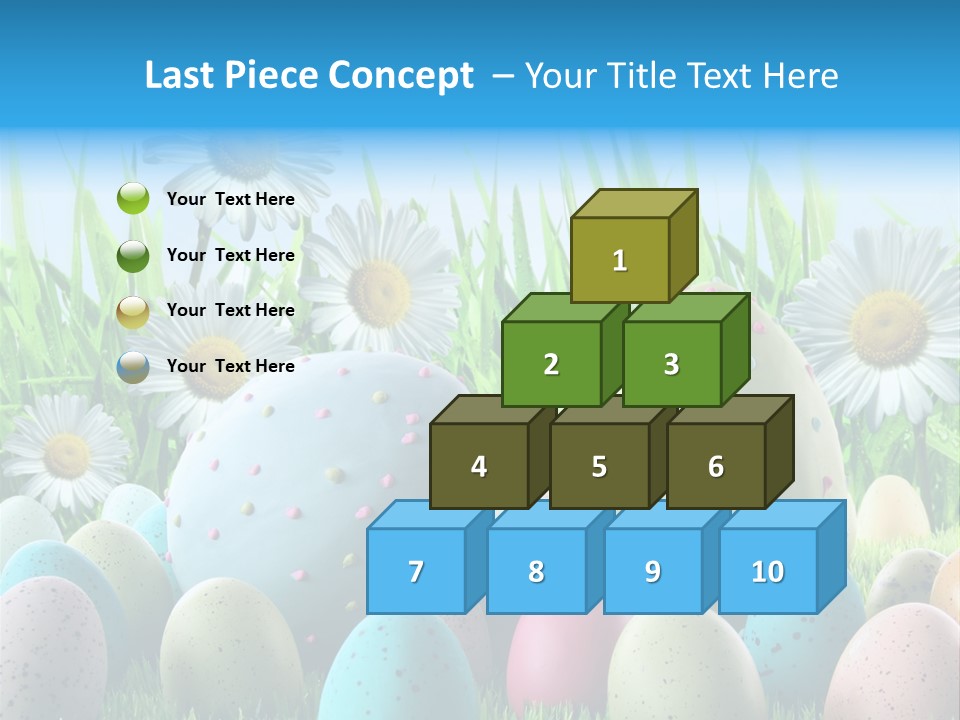 Last Piece Concept – Your Title Text Here

Your Text Here

Your Text Here

Your Text Here

Your Text Here

1

2

3

4

5

6

7

8

9

10